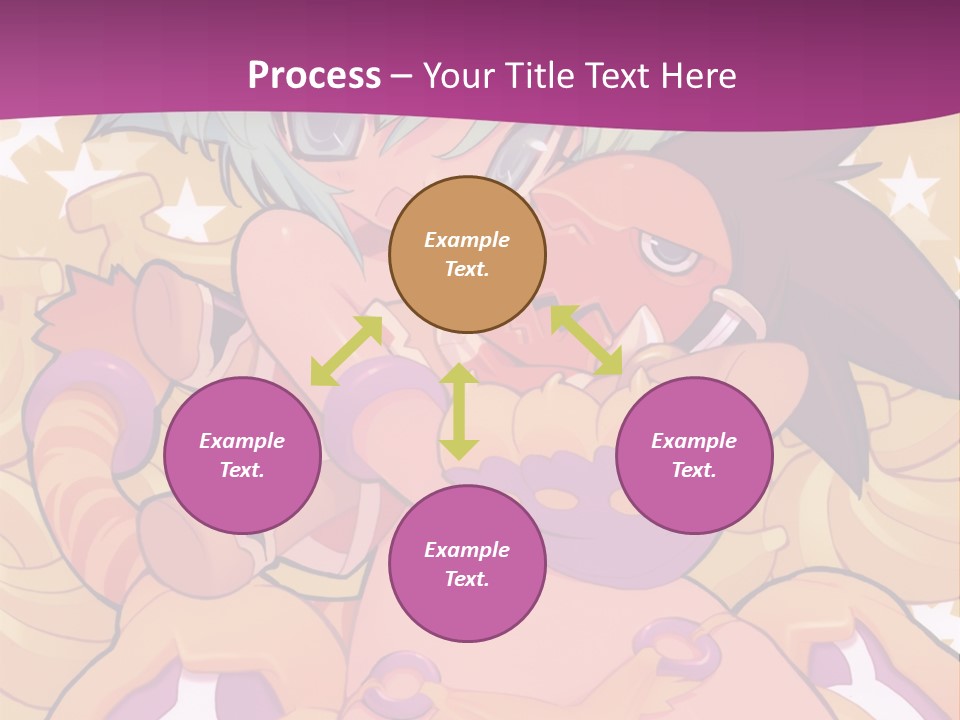 Process – Your Title Text Here

Example Text.

Example Text.

Example Text.

Example Text.